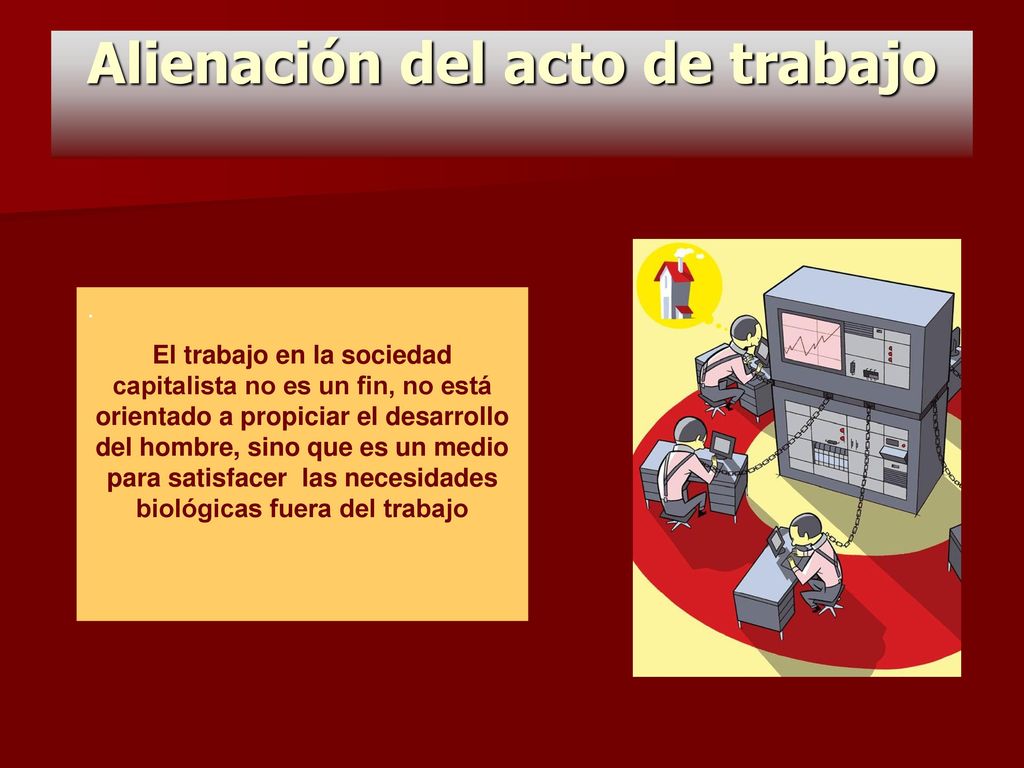 Alienación del acto de trabajo

.

El trabajo en la sociedad capitalista no es un fin, no está orientado a propiciar el desarrollo del hombre, sino que es un medio para satisfacer las necesidades biológicas fuera del trabajo